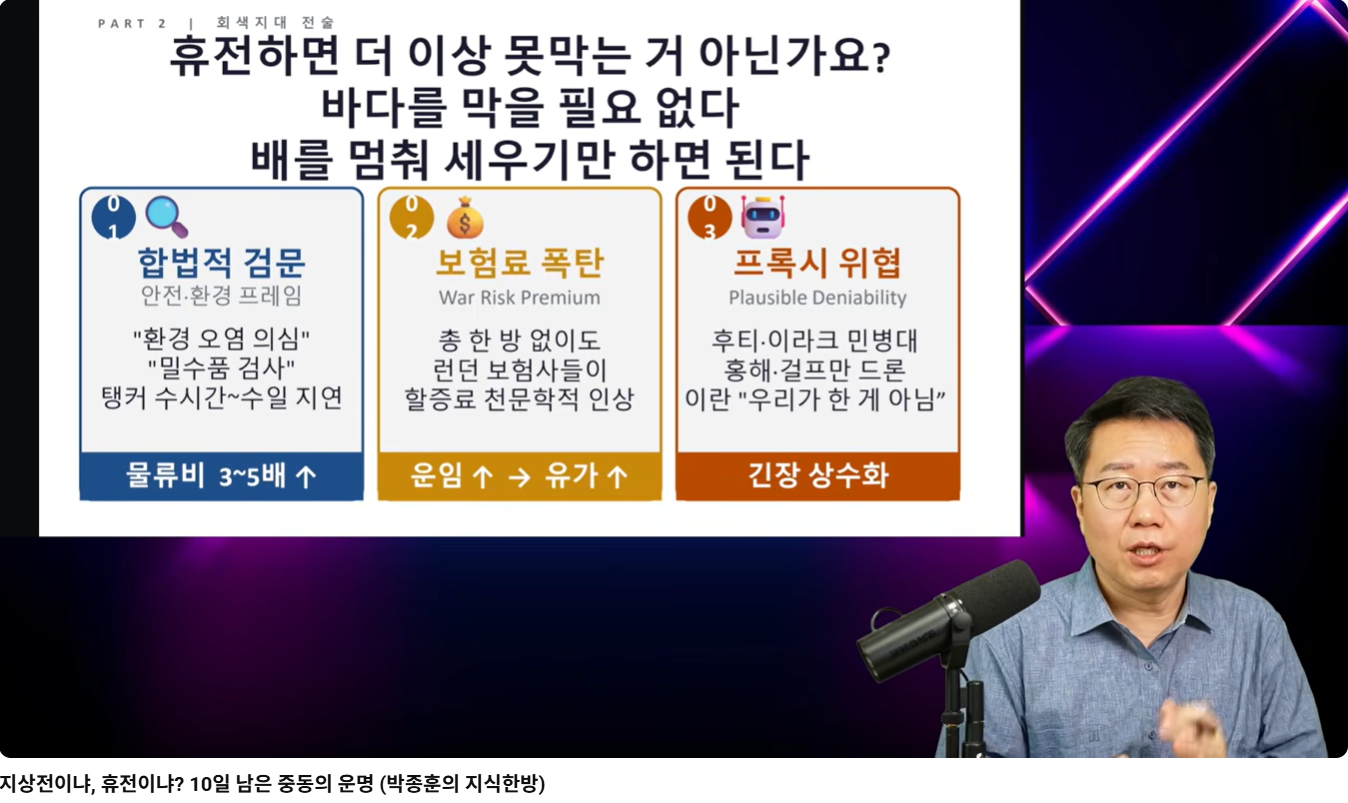 PART 2 | 회색지대 전술

휴전하면 더 이상 못막는 거 아닌가요?
바다를 막을 필요 없다
배를 멈춰 세우기만 하면 된다

01
합법적 검문
안전·환경 프레임
"환경 오염 의심"
"밀수품 검사"
탱커 수시간~수일 지연
물류비 3~5배 ↑

02
보험료 폭탄
War Risk Premium
총 한 방 없이도
런던 보험사들이
할증료 천문학적 인상
운임 ↑ → 유가 ↑

03
프록시 위협
Plausible Deniability
후티·이라크 민병대
홍해·걸프만 드론
이란 "우리가 한 게 아님"
긴장 상수화

SHURE

지상전이냐, 휴전이냐? 10일 남은 중동의 운명 (박종훈의 지식한방)